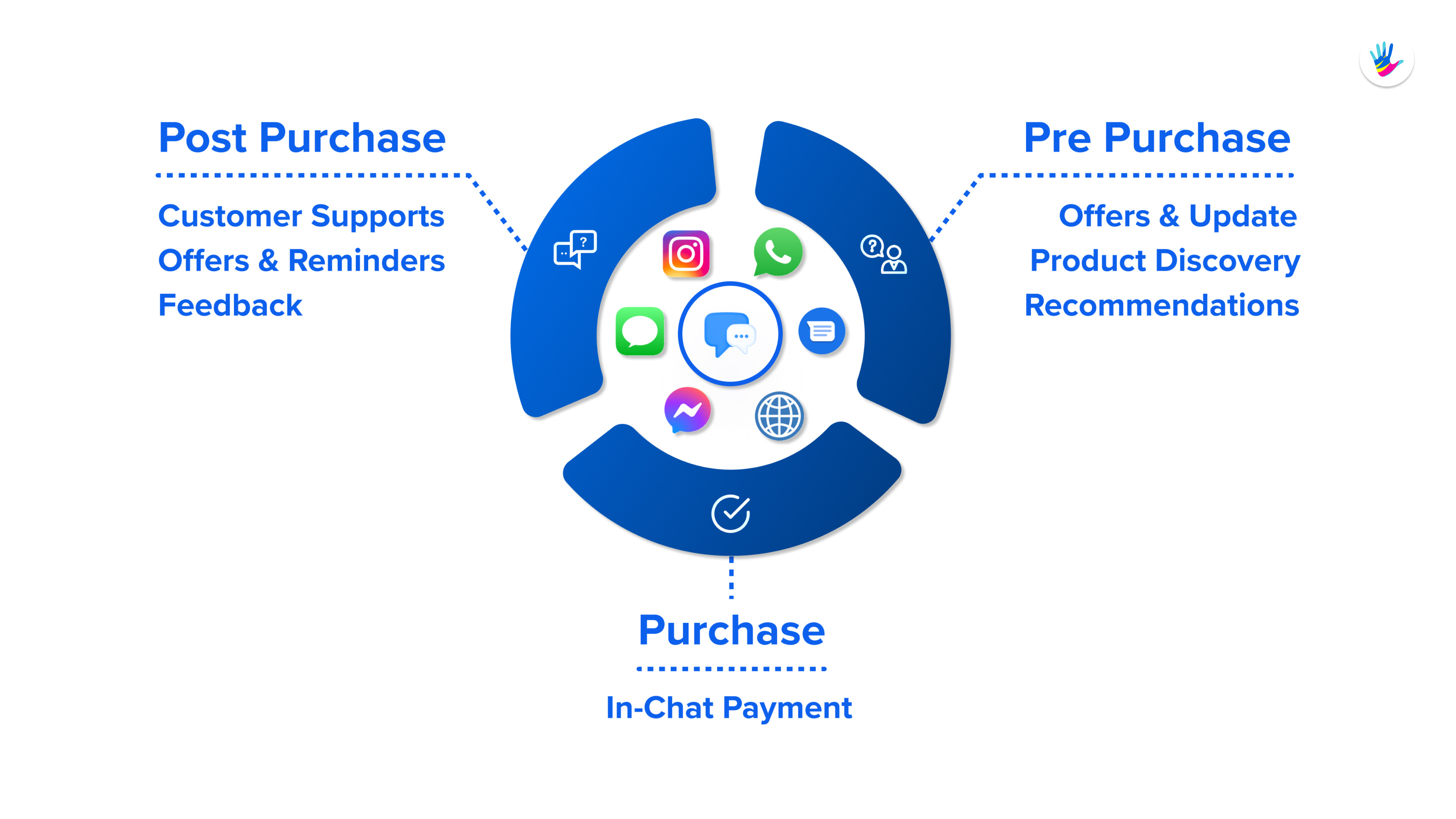 Post Purchase

Customer Supports
Offers & Reminders
Feedback

Pre Purchase

Offers & Update
Product Discovery
Recommendations

Purchase

In-Chat Payment